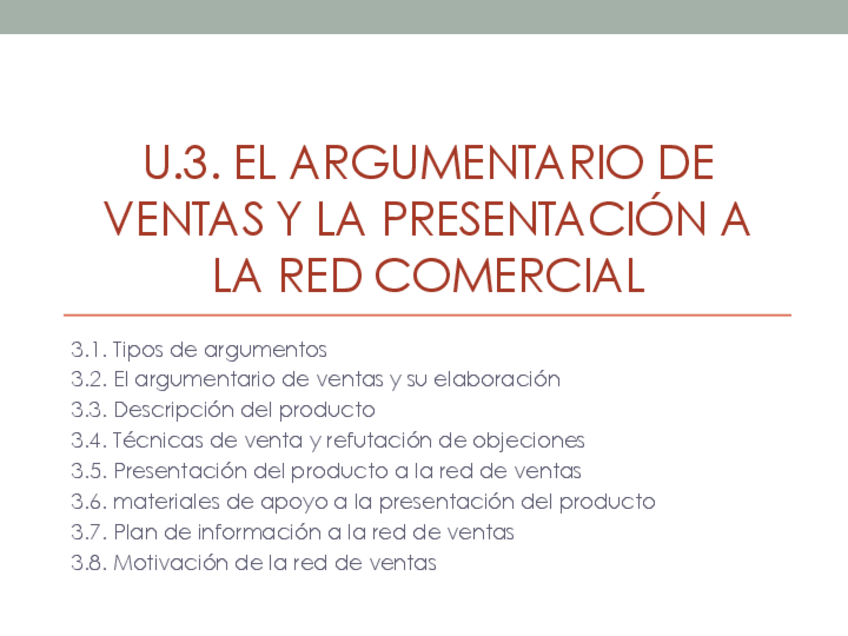 U.3. EL ARGUMENTARIO DE VENTAS Y LA PRESENTACIÓN A LA RED COMERCIAL

3.1. Tipos de argumentos
3.2. El argumentario de ventas y su elaboración
3.3. Descripción del producto
3.4. Técnicas de venta y refutación de objeciones
3.5. Presentación del producto a la red de ventas
3.6. materiales de apoyo a la presentación del producto
3.7. Plan de información a la red de ventas
3.8. Motivación de la red de ventas